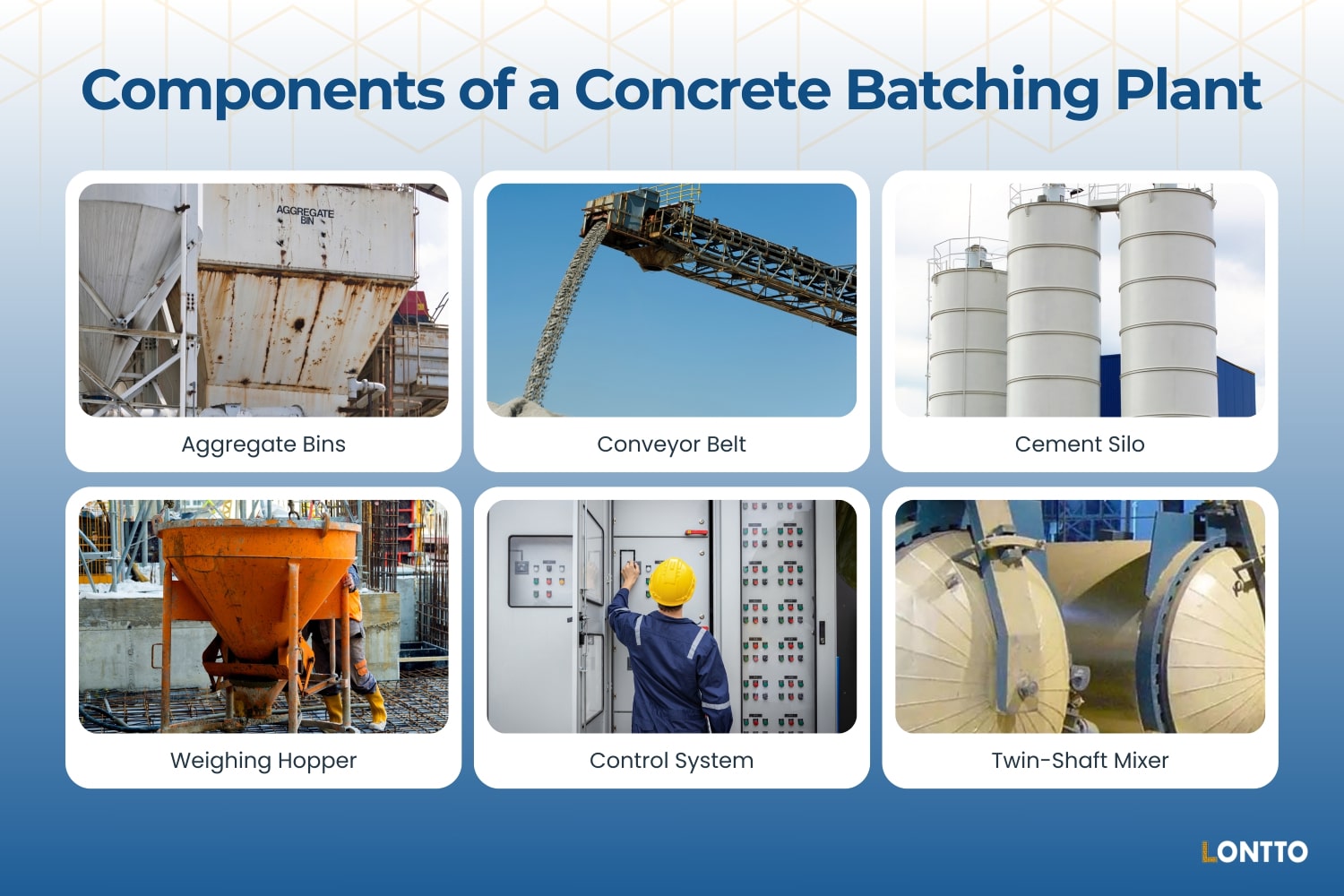 Components of a Concrete Batching Plant

AGGREGATE BIN

Aggregate Bins

Conveyor Belt

Cement Silo

Weighing Hopper

Control System

Twin-Shaft Mixer

LONTTO